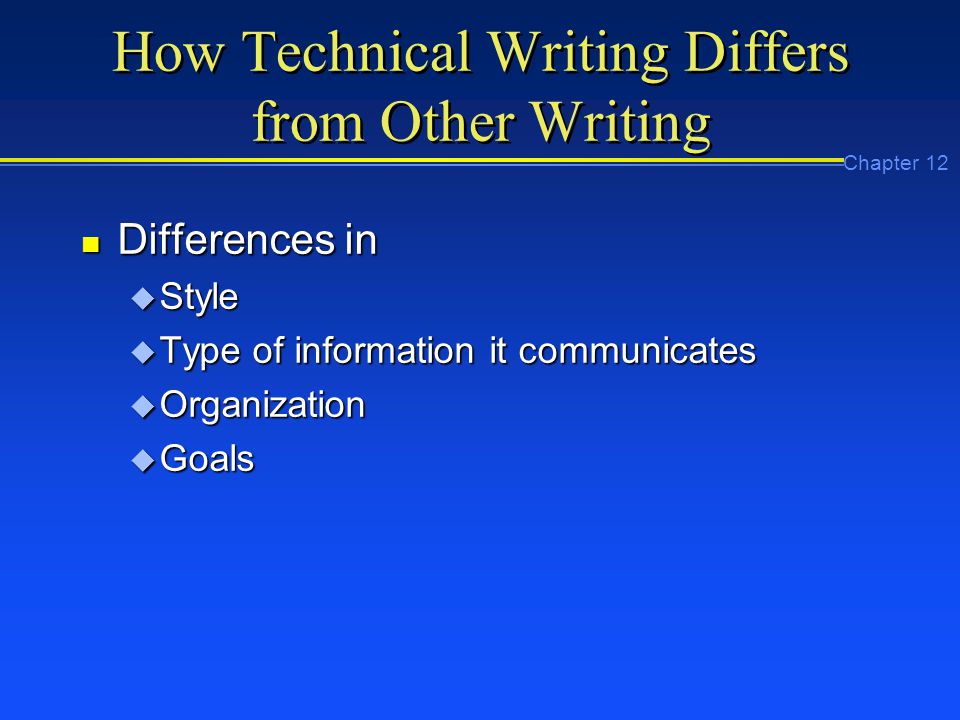 How Technical Writing Differs from Other Writing

Chapter 12

Differences in
Style
Type of information it communicates
Organization
Goals